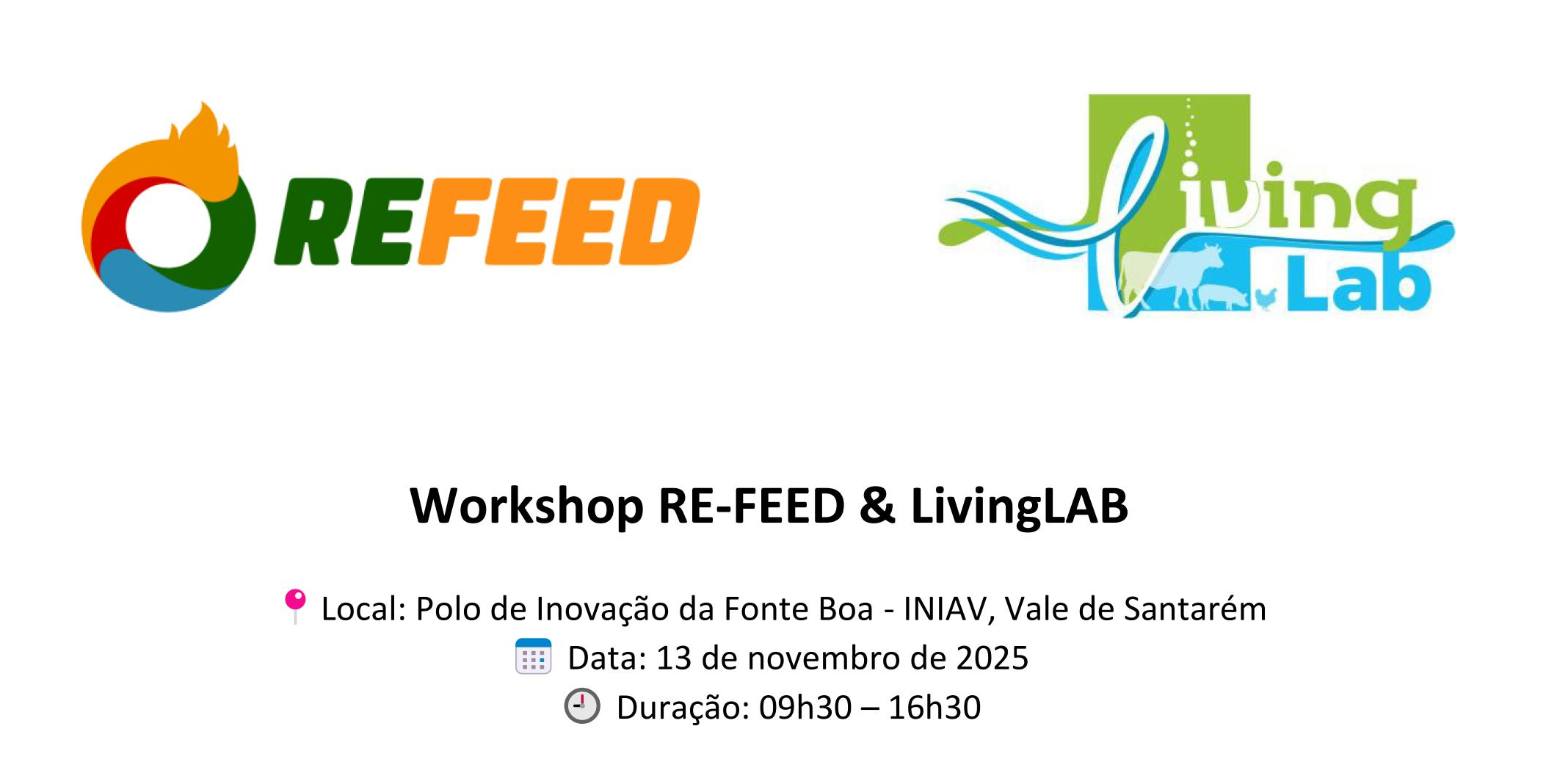 REFEED

living Lab

Workshop RE-FEED & LivingLAB

Local: Polo de Inovação da Fonte Boa - INIAV, Vale de Santarém
Data: 13 de novembro de 2025
Duração: 09h30 – 16h30